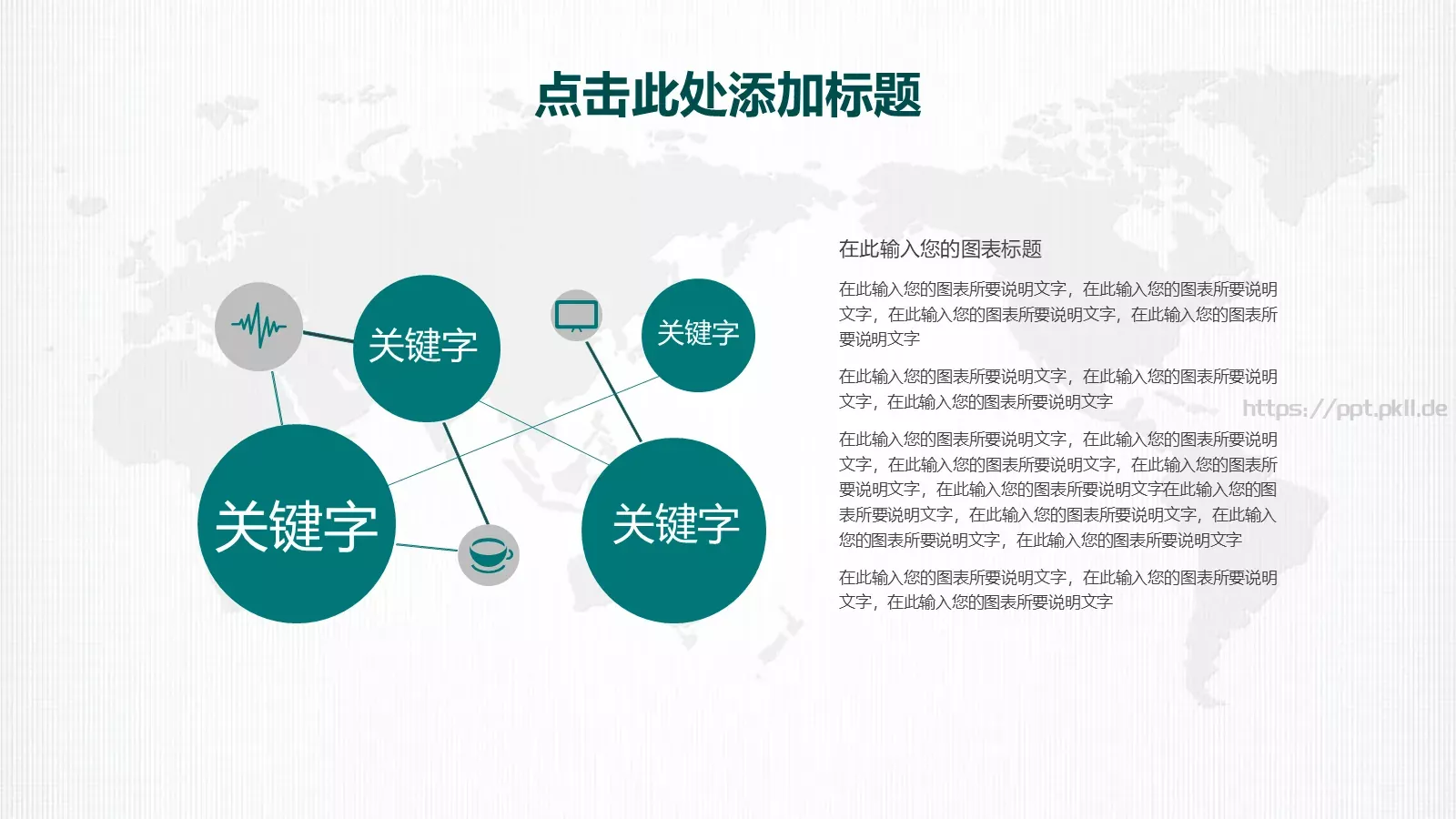 点击此处添加标题

关键字

关键字

关键字

关键字

在此输入您的图表标题

在此输入您的图表所要说明文字，在此输入您的图表所要说明文字，在此输入您的图表所要说明文字，在此输入您的图表所要说明文字

在此输入您的图表所要说明文字，在此输入您的图表所要说明文字，在此输入您的图表所要说明文字

https://ppt.pkll.de

在此输入您的图表所要说明文字，在此输入您的图表所要说明文字，在此输入您的图表所要说明文字，在此输入您的图表所要说明文字，在此输入您的图表所要说明文字在此输入您的图表所要说明文字，在此输入您的图表所要说明文字，在此输入您的图表所要说明文字，在此输入您的图表所要说明文字

在此输入您的图表所要说明文字，在此输入您的图表所要说明文字，在此输入您的图表所要说明文字